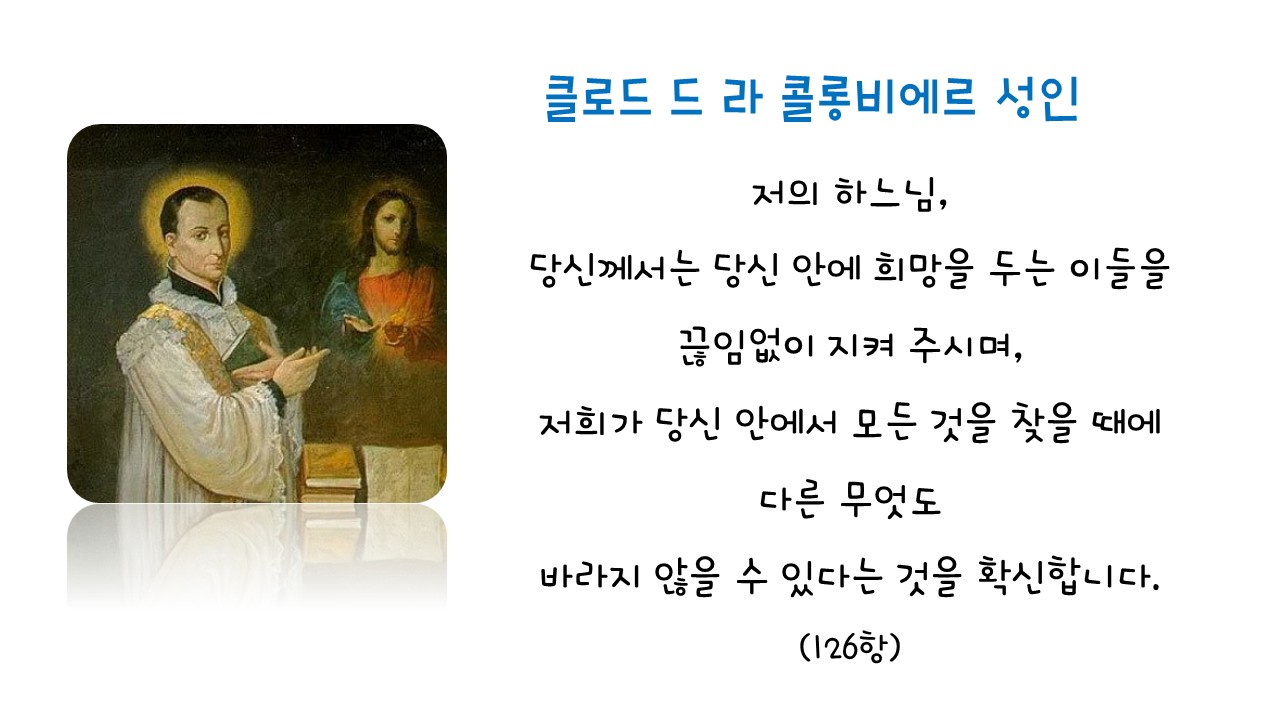 클로드 드 라 콜롱비에르 성인

저의 하느님,
당신께서는 당신 안에 희망을 두는 이들을
끊임없이 지켜 주시며,
저희가 당신 안에서 모든 것을 찾을 때에
다른 무엇도
바라지 않을 수 있다는 것을 확신합니다.
(126항)